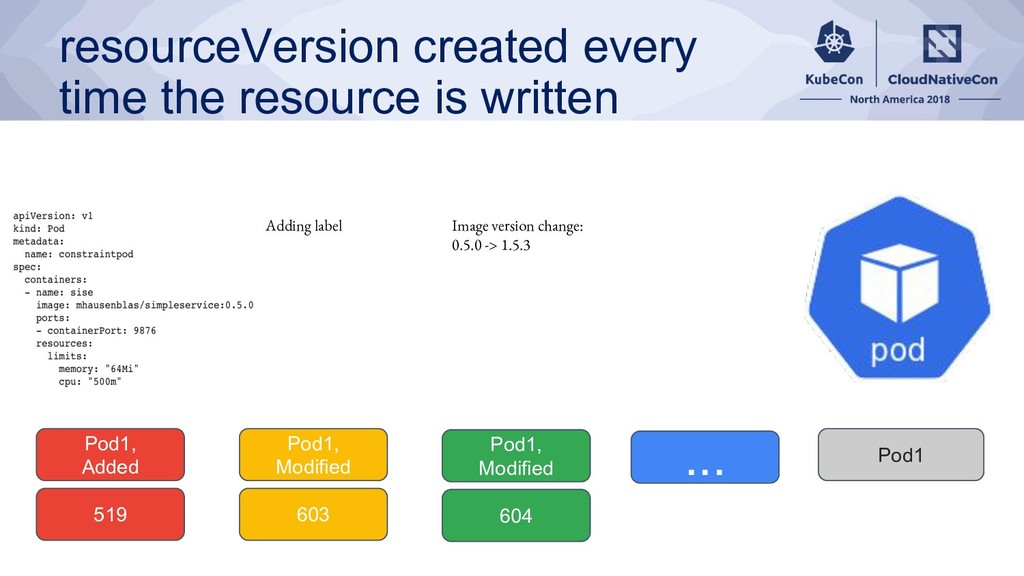 resourceVersion created every time the resource is written

KubeCon | CloudNativeCon
North America 2018

apiVersion: v1
kind: Pod
metadata:
  name: constraintpod
spec:
  containers:
  - name: sise
    image: mhausenblas/simpleservice:0.5.0
    ports:
    - containerPort: 9876
    resources:
      limits:
        memory: "64Mi"
        cpu: "500m"

Adding label

Image version change:
0.5.0 -> 1.5.3

pod

Pod1, Added

519

Pod1, Modified

603

Pod1, Modified

604

...

Pod1